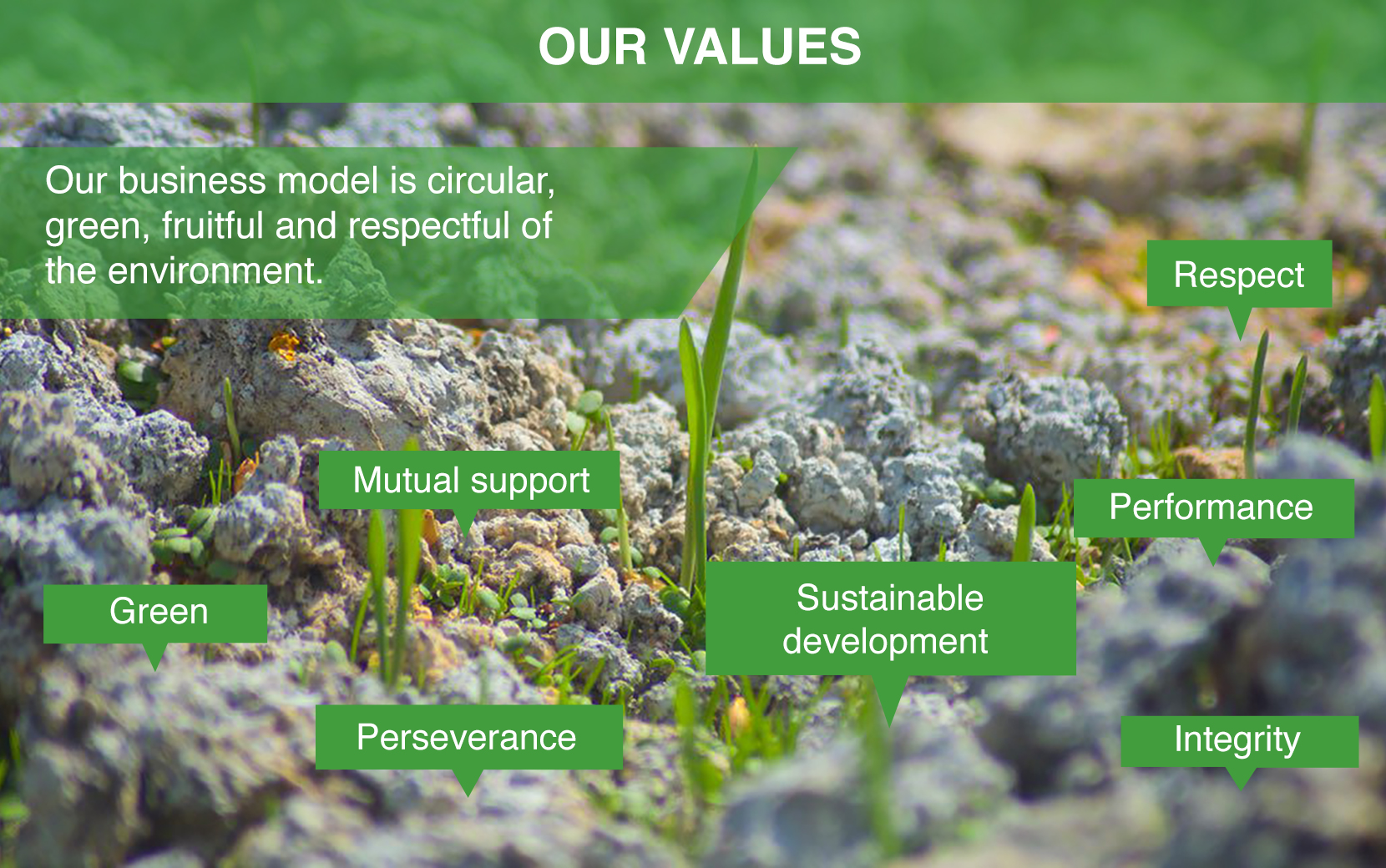 OUR VALUES

Our business model is circular, green, fruitful and respectful of the environment.

Respect

Mutual support

Performance

Green

Sustainable development

Perseverance

Integrity